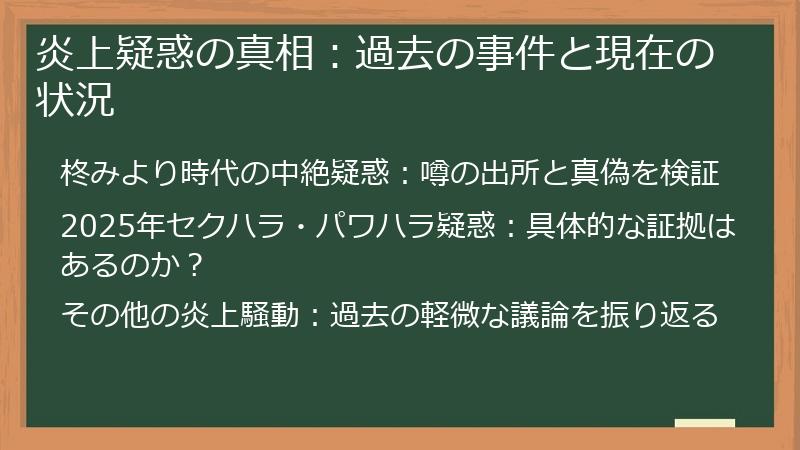 炎上疑惑の真相：過去の事件と現在の状況

柊みより時代の中絶疑惑：噂の出所と真偽を検証

2025年セクハラ・パワハラ疑惑：具体的な証拠はあるのか？

その他の炎上騒動：過去の軽微な議論を振り返る